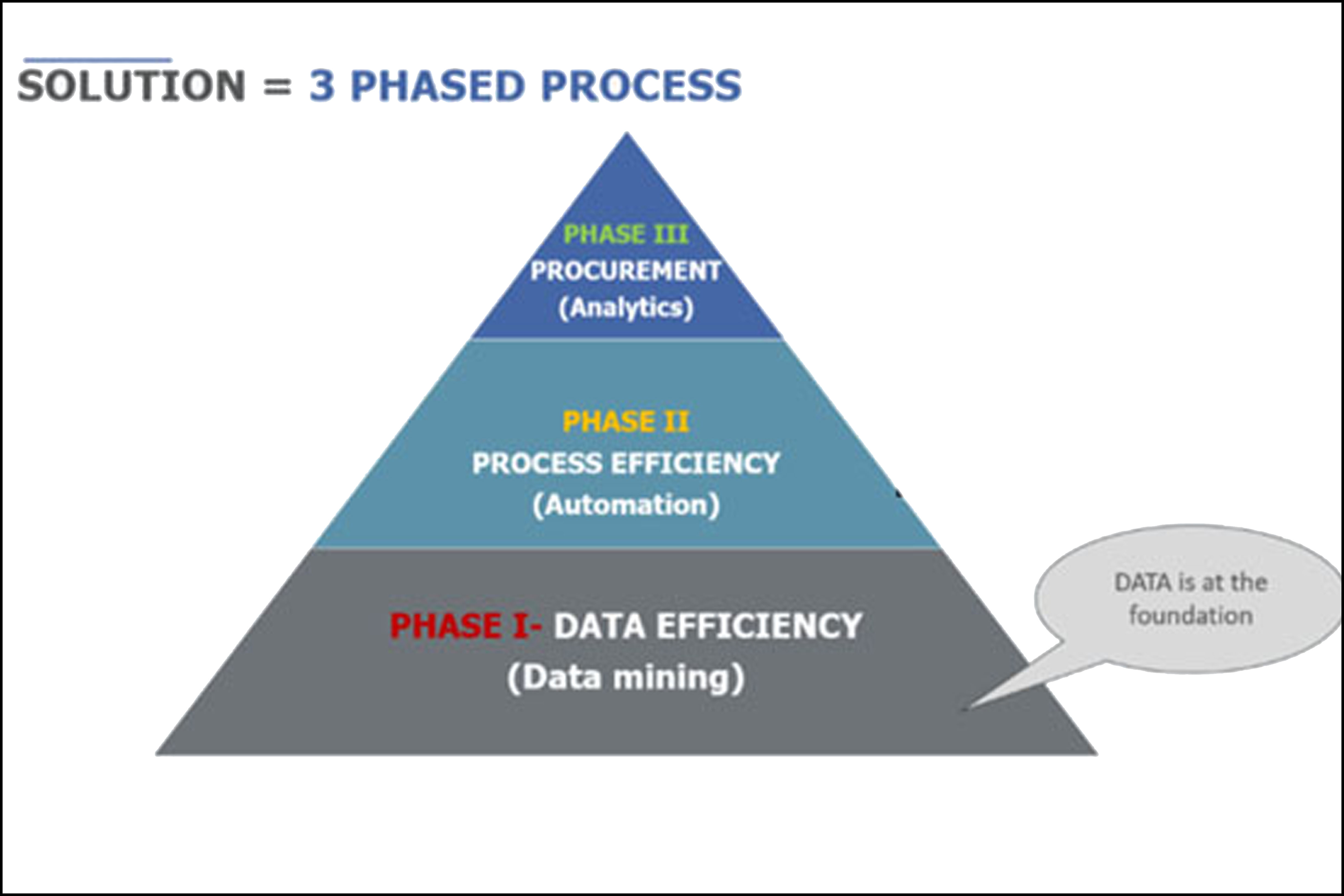 SOLUTION = 3 PHASED PROCESS

PHASE III
PROCUREMENT
(Analytics)

PHASE II
PROCESS EFFICIENCY
(Automation)

PHASE I- DATA EFFICIENCY
(Data mining)

DATA is at the foundation